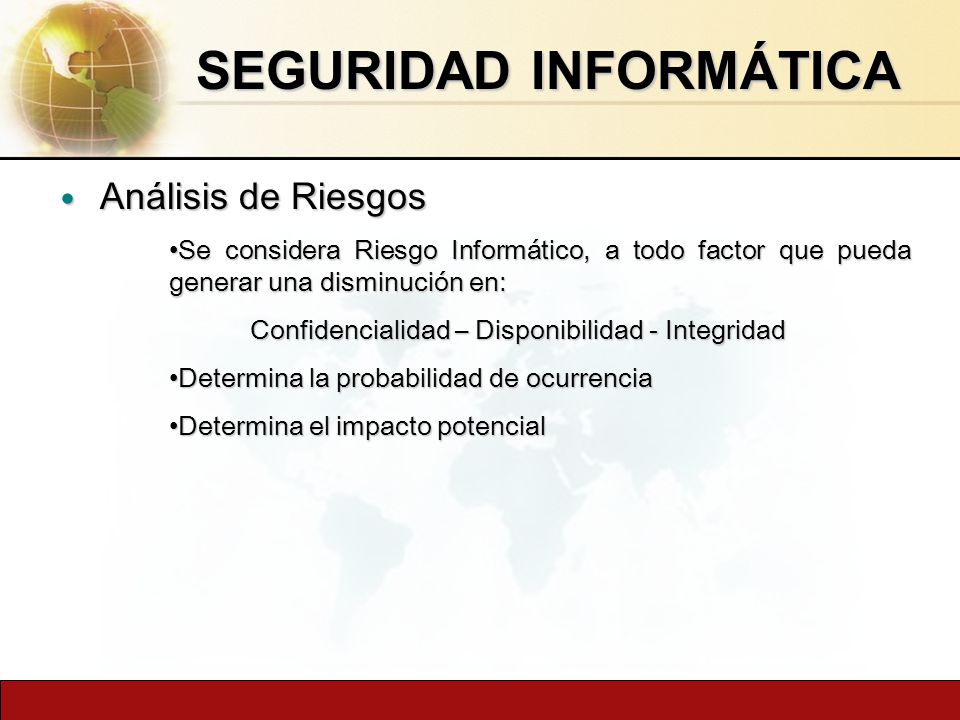 SEGURIDAD INFORMÁTICA

• Análisis de Riesgos

•Se considera Riesgo Informático, a todo factor que pueda generar una disminución en:

Confidencialidad – Disponibilidad - Integridad

•Determina la probabilidad de ocurrencia

•Determina el impacto potencial